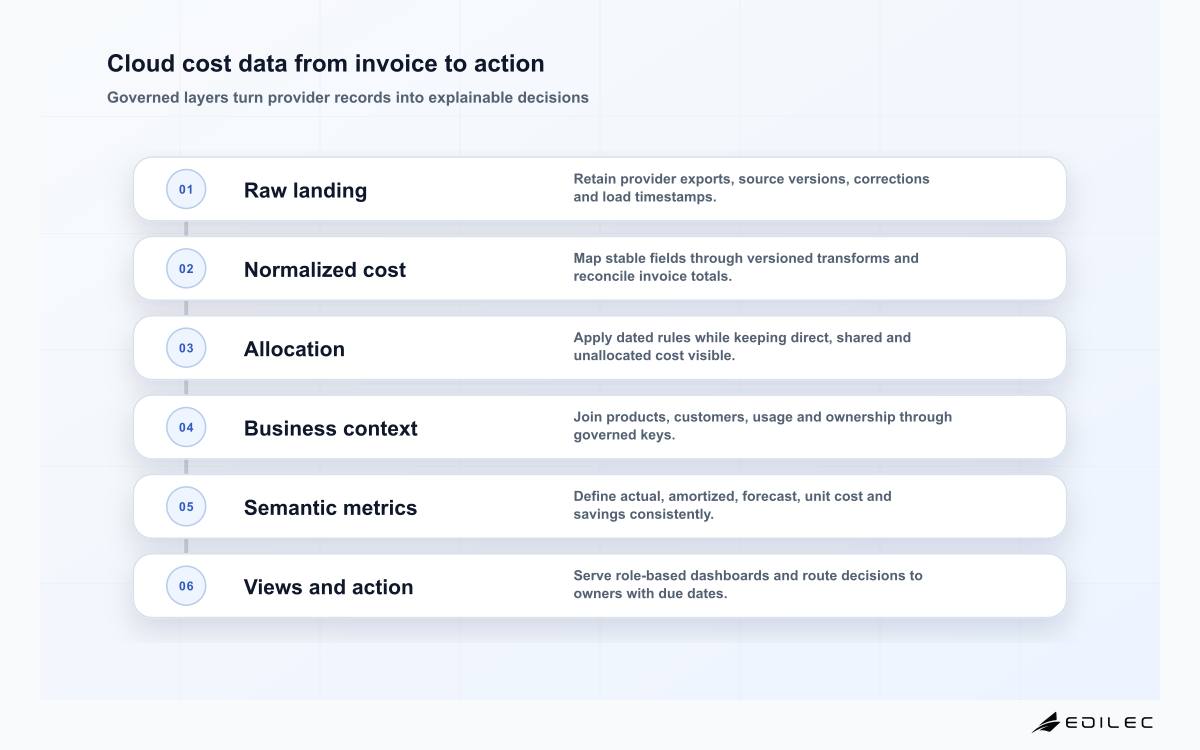 Cloud cost data from invoice to action

Governed layers turn provider records into explainable decisions

01 Raw landing
Retain provider exports, source versions, corrections and load timestamps.

02 Normalized cost
Map stable fields through versioned transforms and reconcile invoice totals.

03 Allocation
Apply dated rules while keeping direct, shared and unallocated cost visible.

04 Business context
Join products, customers, usage and ownership through governed keys.

05 Semantic metrics
Define actual, amortized, forecast, unit cost and savings consistently.

06 Views and action
Serve role-based dashboards and route decisions to owners with due dates.

EDILEC